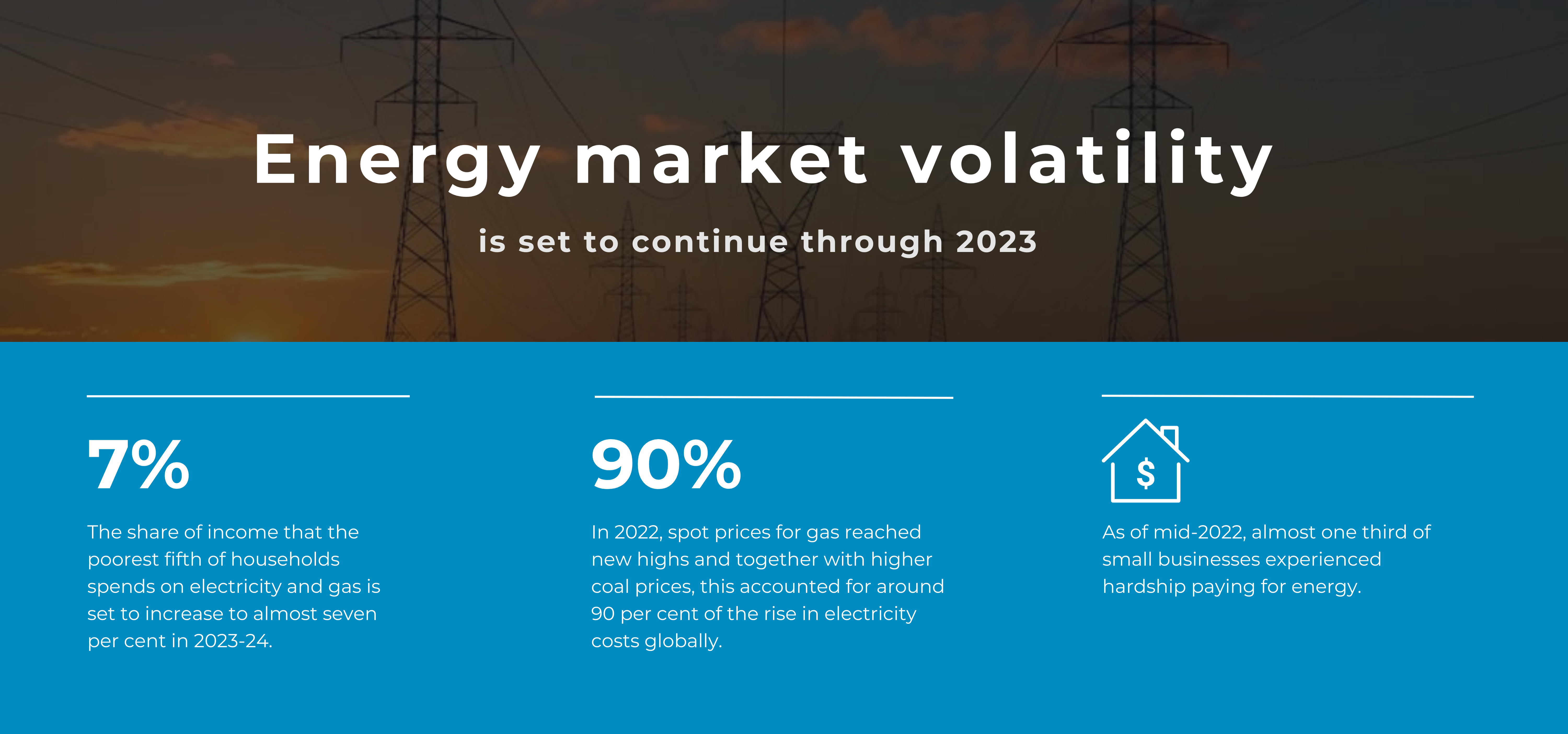 Energy market volatility

is set to continue through 2023

7%

The share of income that the poorest fifth of households spends on electricity and gas is set to increase to almost seven per cent in 2023-24.

90%

In 2022, spot prices for gas reached new highs and together with higher coal prices, this accounted for around 90 per cent of the rise in electricity costs globally.

$

As of mid-2022, almost one third of small businesses experienced hardship paying for energy.